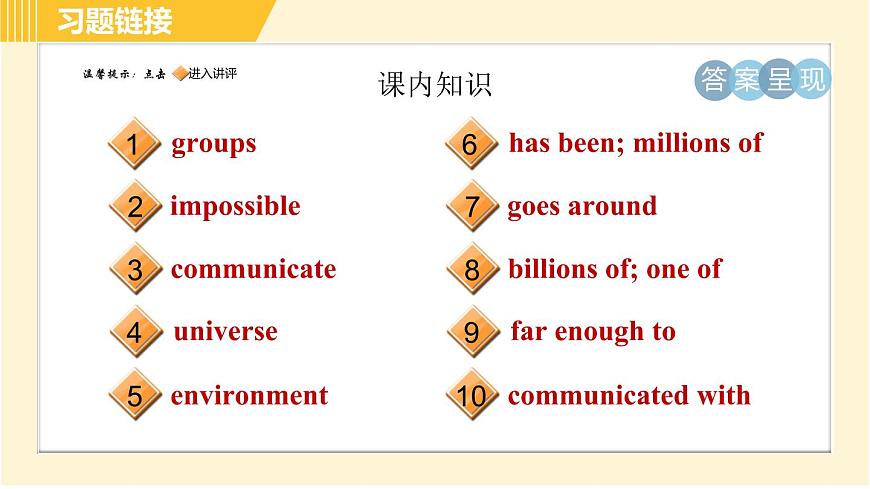 习题链接

温馨提示：点击 进入讲评

课内知识

答案呈现

1 groups

2 impossible

3 communicate

4 universe

5 environment

6 has been; millions of

7 goes around

8 billions of; one of

9 far enough to

10 communicated with